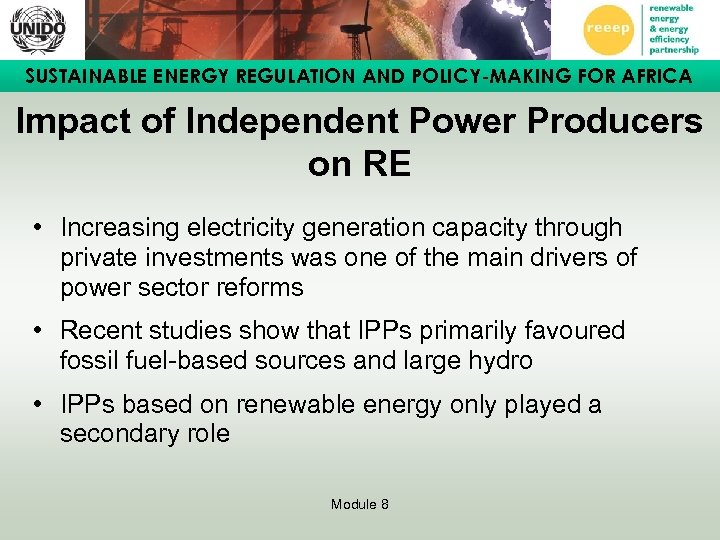 UNIDO

reeep renewable energy & energy efficiency partnership

SUSTAINABLE ENERGY REGULATION AND POLICY-MAKING FOR AFRICA

Impact of Independent Power Producers on RE

• Increasing electricity generation capacity through private investments was one of the main drivers of power sector reforms

• Recent studies show that IPPs primarily favoured fossil fuel-based sources and large hydro

• IPPs based on renewable energy only played a secondary role

Module 8